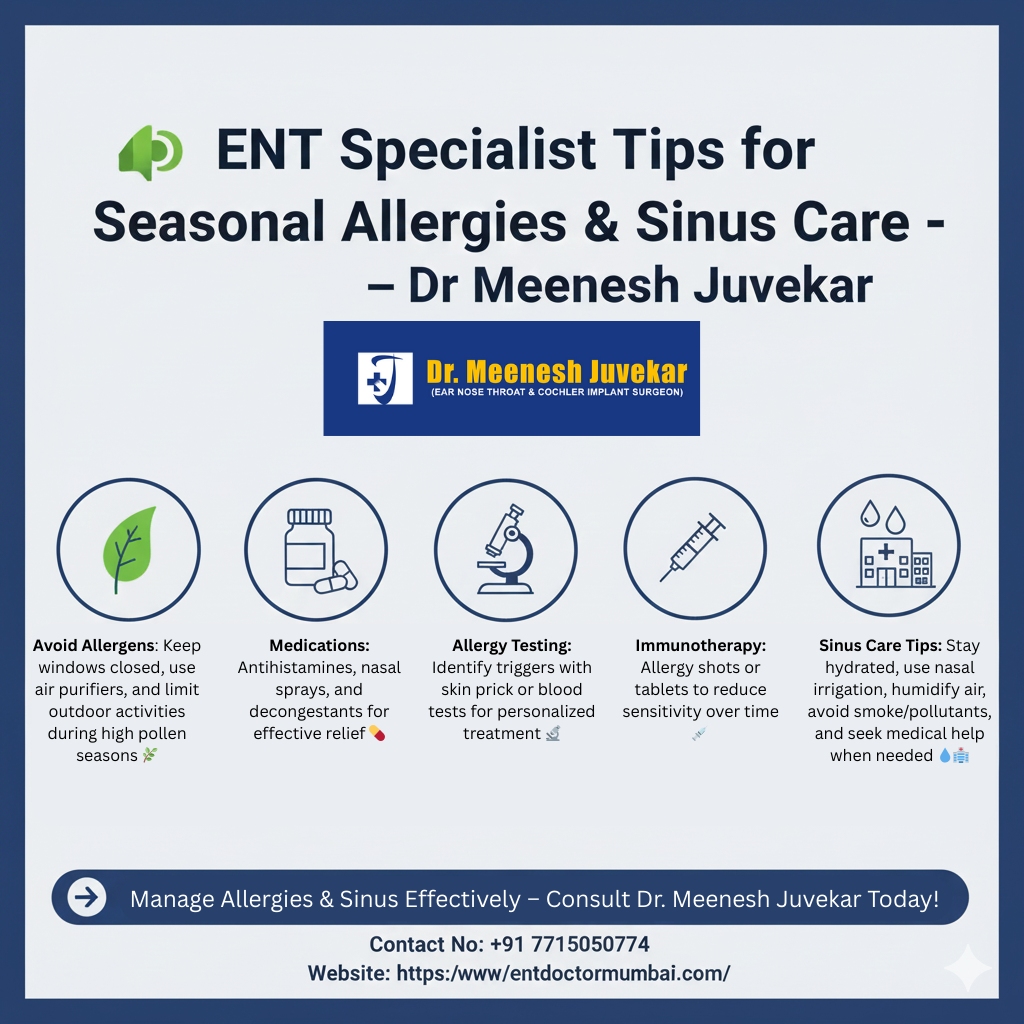 ENT Specialist Tips for Seasonal Allergies & Sinus Care - – Dr Meenesh Juvekar

Dr. Meenesh Juvekar
(EAR NOSE THROAT & COCHLER IMPLANT SURGEON)

Avoid Allergens: Keep windows closed, use air purifiers, and limit outdoor activities during high pollen seasons 🌿

Medications: Antihistamines, nasal sprays, and decongestants for effective relief 💊

Allergy Testing: Identify triggers with skin prick or blood tests for personalized treatment 🔬

Immunotherapy: Allergy shots or tablets to reduce sensitivity over time 💉

Sinus Care Tips: Stay hydrated, use nasal irrigation, humidify air, avoid smoke/pollutants, and seek medical help when needed 💧🏥

Manage Allergies & Sinus Effectively – Consult Dr. Meenesh Juvekar Today!

Contact No: +91 7715050774
Website: https:/www/entdoctormumbai.com/